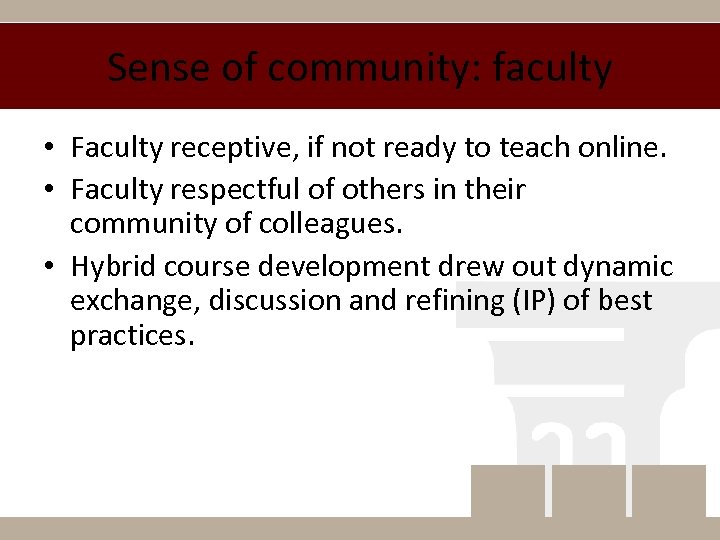 Sense of community: faculty

• Faculty receptive, if not ready to teach online.
• Faculty respectful of others in their community of colleagues.
• Hybrid course development drew out dynamic exchange, discussion and refining (IP) of best practices.